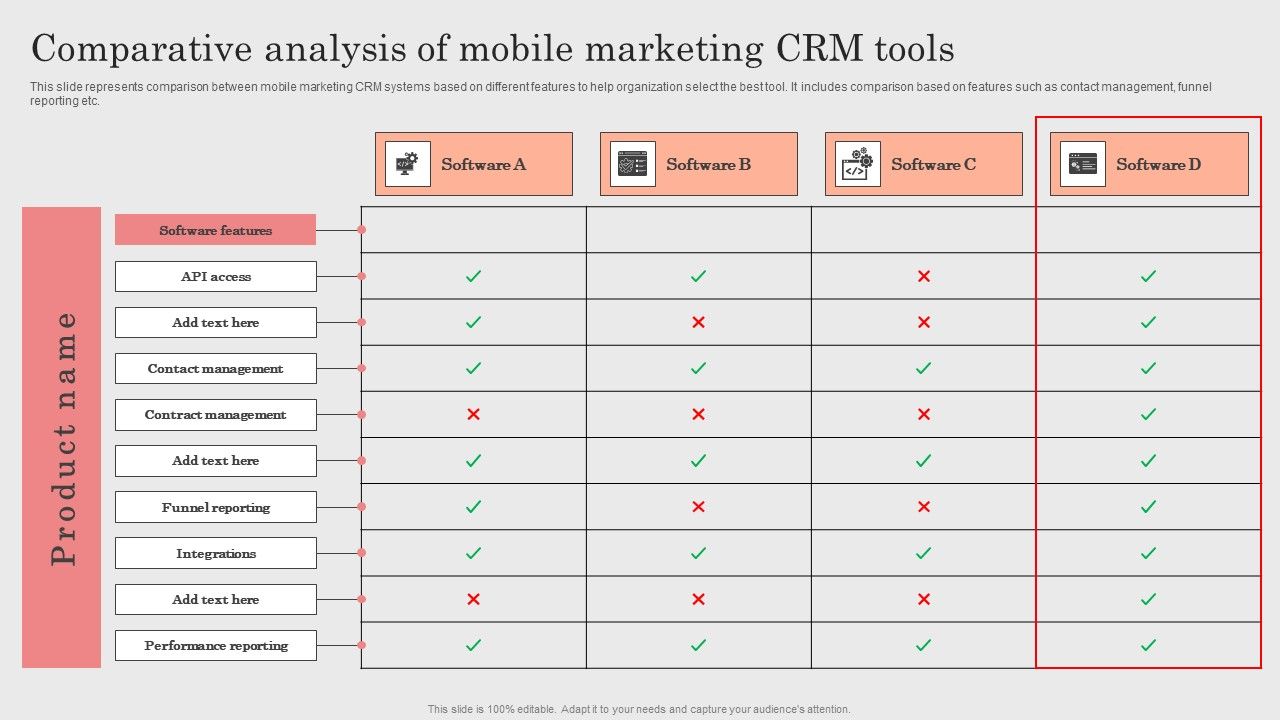 Comparative analysis of mobile marketing CRM tools

This slide represents comparison between mobile marketing CRM systems based on different features to help organization select the best tool. It includes comparison based on features such as contact management, funnel reporting etc.

Product name

| Software features | Software A | Software B | Software C | Software D |
|---|---|---|---|---|
| API access | ✓ | ✓ | ✗ | ✓ |
| Add text here | ✓ | ✗ | ✗ | ✓ |
| Contact management | ✓ | ✓ | ✓ | ✓ |
| Contract management | ✗ | ✗ | ✗ | ✓ |
| Add text here | ✓ | ✓ | ✓ | ✓ |
| Funnel reporting | ✓ | ✗ | ✗ | ✓ |
| Integrations | ✓ | ✓ | ✓ | ✓ |
| Add text here | ✗ | ✗ | ✗ | ✓ |
| Performance reporting | ✓ | ✓ | ✓ | ✓ |

This slide is 100% editable. Adapt it to your needs and capture your audience's attention.